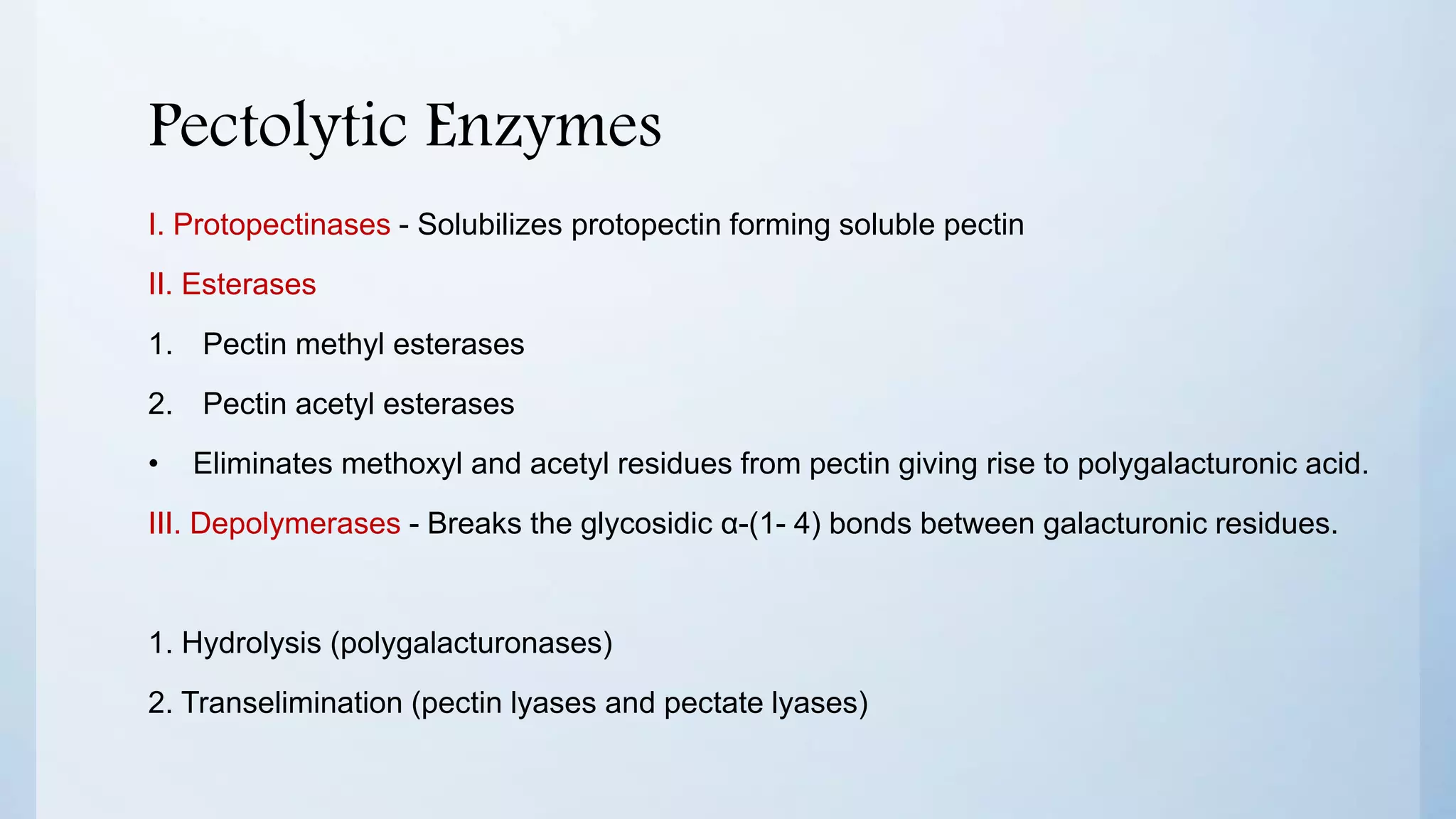 Pectolytic Enzymes

I. Protopectinases - Solubilizes protopectin forming soluble pectin

II. Esterases

1. Pectin methyl esterases

2. Pectin acetyl esterases

• Eliminates methoxyl and acetyl residues from pectin giving rise to polygalacturonic acid.

III. Depolymerases - Breaks the glycosidic α-(1- 4) bonds between galacturonic residues.

1. Hydrolysis (polygalacturonases)

2. Transelimination (pectin lyases and pectate lyases)